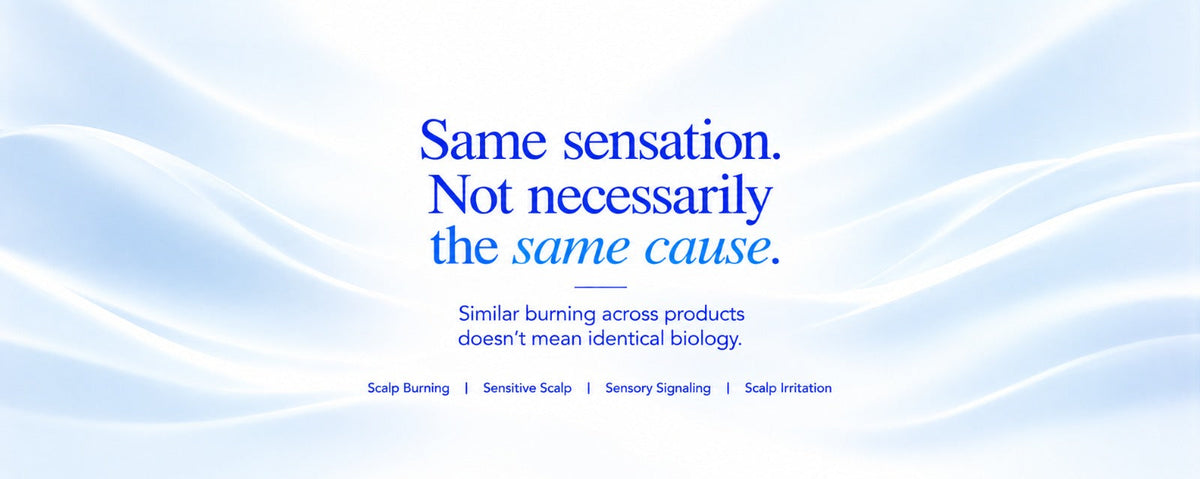 Same sensation.
Not necessarily
the same cause.

Similar burning across products doesn't mean identical biology.

Scalp Burning | Sensitive Scalp | Sensory Signaling | Scalp Irritation